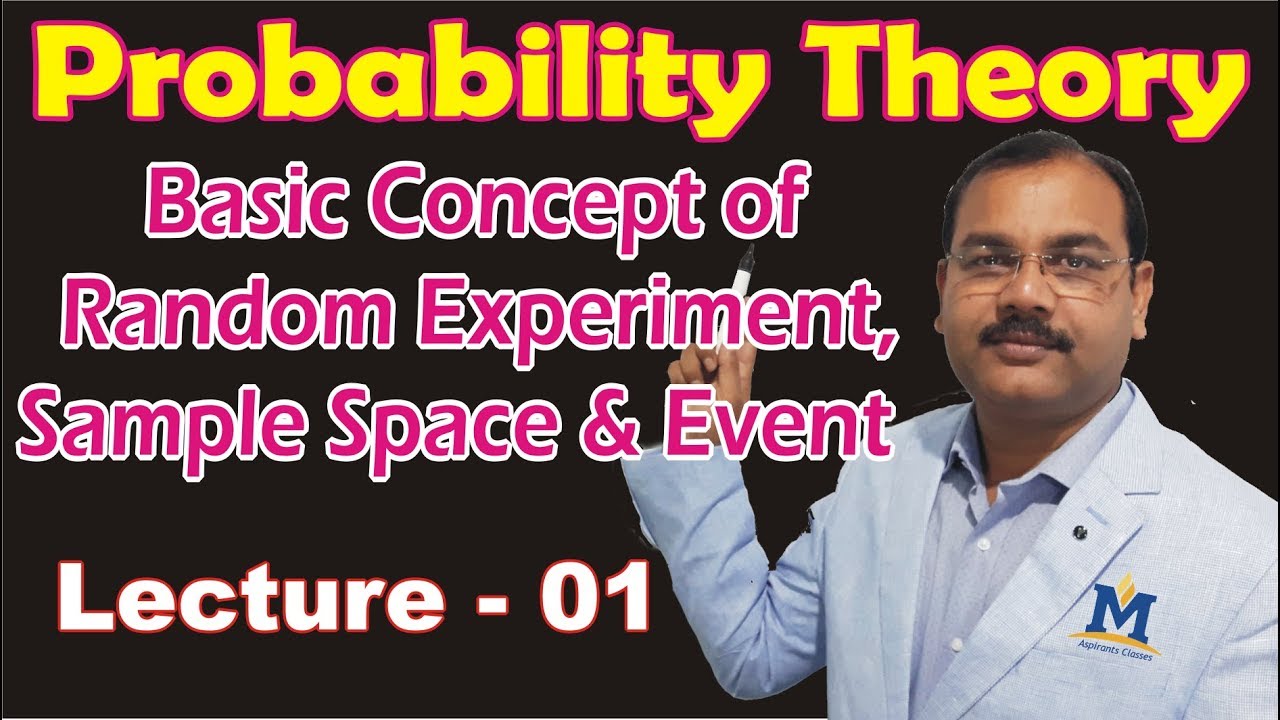 Probability Theory

Basic Concept of Random Experiment, Sample Space & Event

Lecture - 01

M
Aspirants Classes